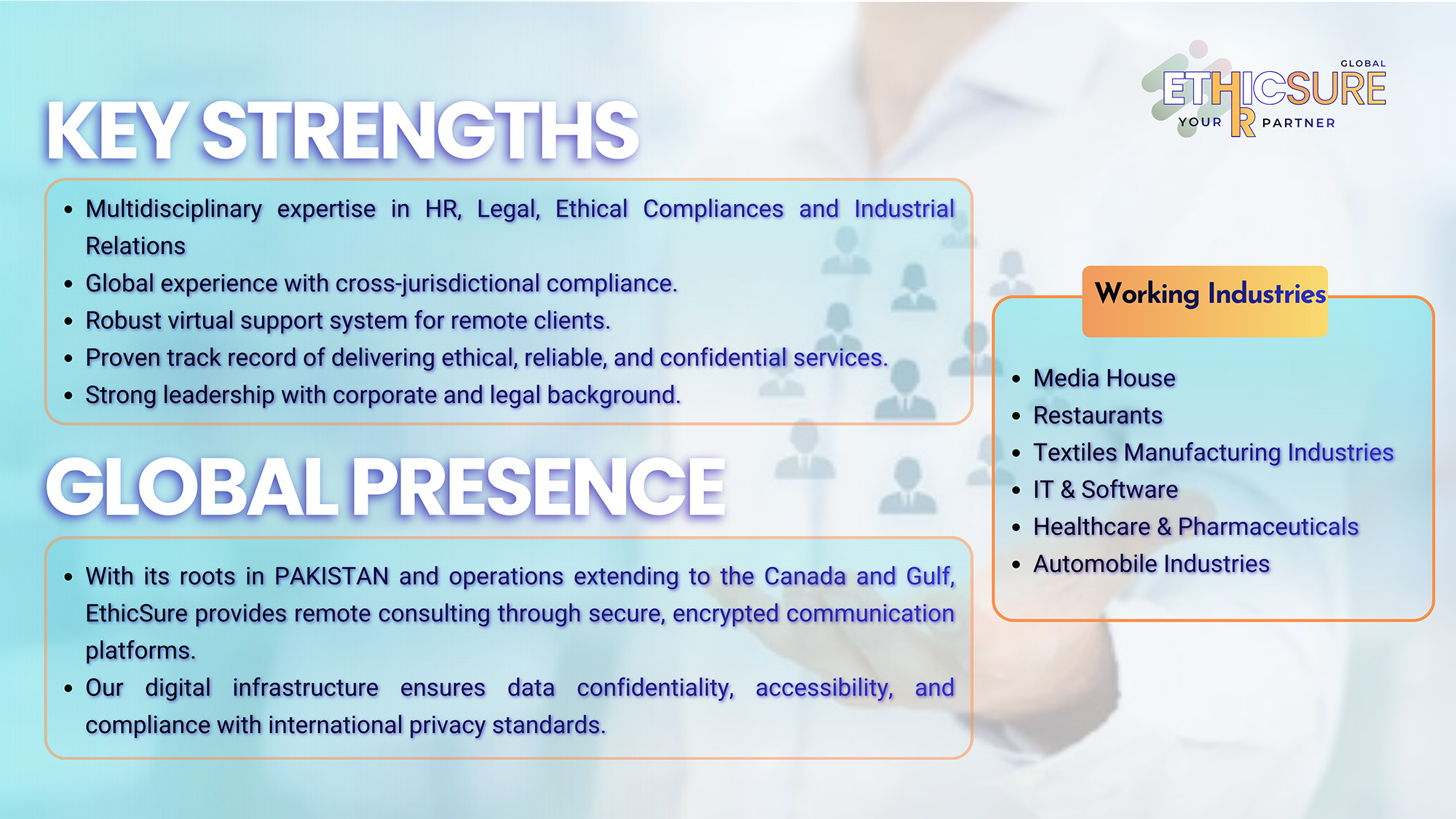 GLOBAL
ETHICSURE
YOUR HR PARTNER

KEY STRENGTHS

• Multidisciplinary expertise in HR, Legal, Ethical Compliances and Industrial Relations
• Global experience with cross-jurisdictional compliance.
• Robust virtual support system for remote clients.
• Proven track record of delivering ethical, reliable, and confidential services.
• Strong leadership with corporate and legal background.

GLOBAL PRESENCE

• With its roots in PAKISTAN and operations extending to the Canada and Gulf, EthicSure provides remote consulting through secure, encrypted communication platforms.
• Our digital infrastructure ensures data confidentiality, accessibility, and compliance with international privacy standards.

Working Industries

• Media House
• Restaurants
• Textiles Manufacturing Industries
• IT & Software
• Healthcare & Pharmaceuticals
• Automobile Industries